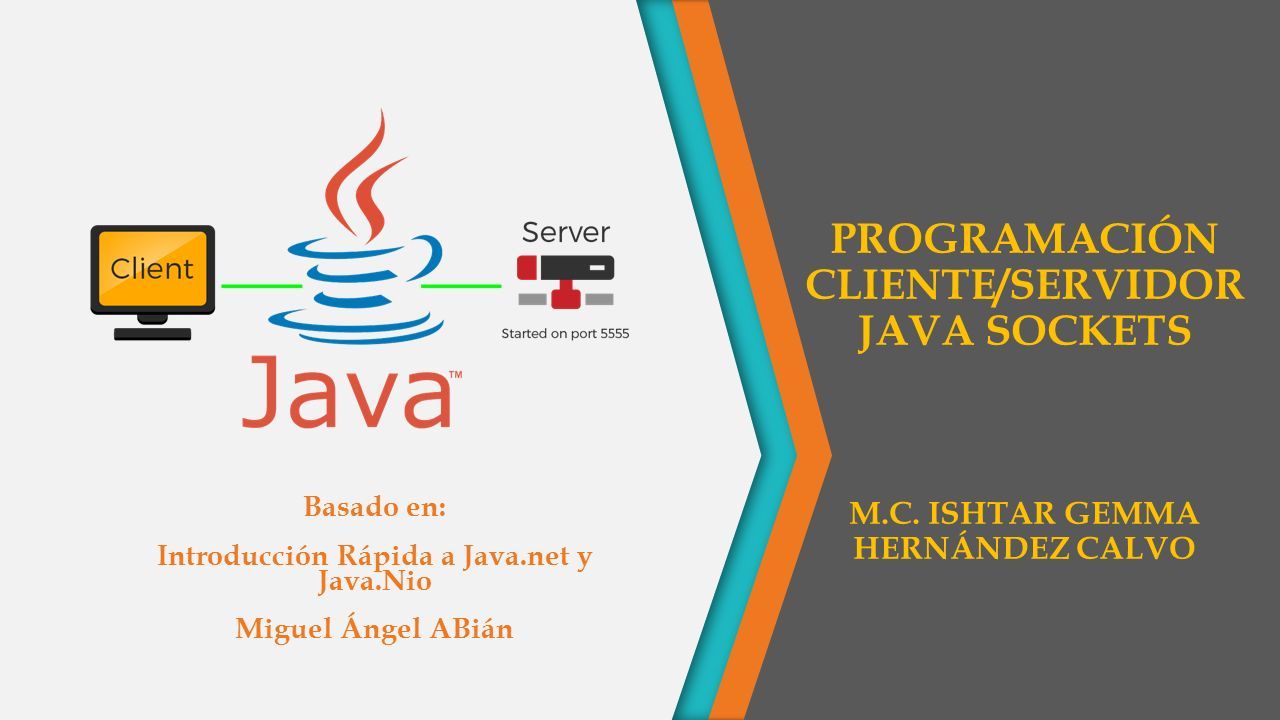 Client

Server

Started on port 5555

Java™

Basado en:

Introducción Rápida a Java.net y Java.Nio

Miguel Ángel ABián

PROGRAMACIÓN CLIENTE/SERVIDOR JAVA SOCKETS

M.C. ISHTAR GEMMA HERNÁNDEZ CALVO